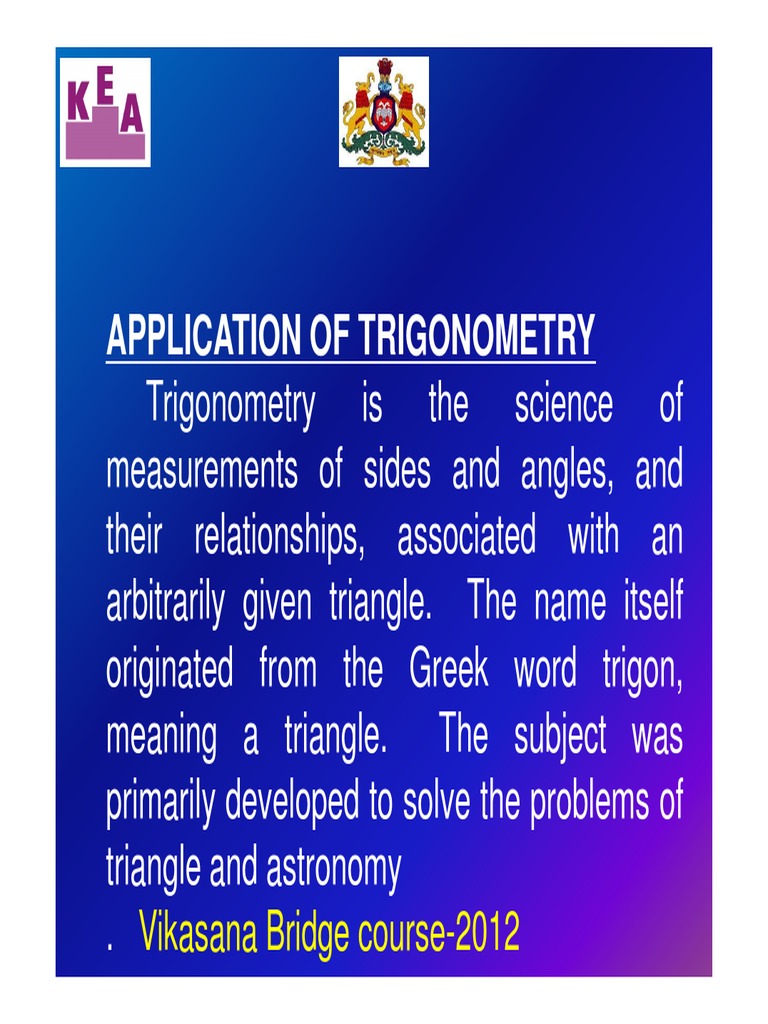 KEA

APPLICATION OF TRIGONOMETRY

Trigonometry is the science of measurements of sides and angles, and their relationships, associated with an arbitrarily given triangle. The name itself originated from the Greek word trigon, meaning a triangle. The subject was primarily developed to solve the problems of triangle and astronomy

. Vikasana Bridge course-2012